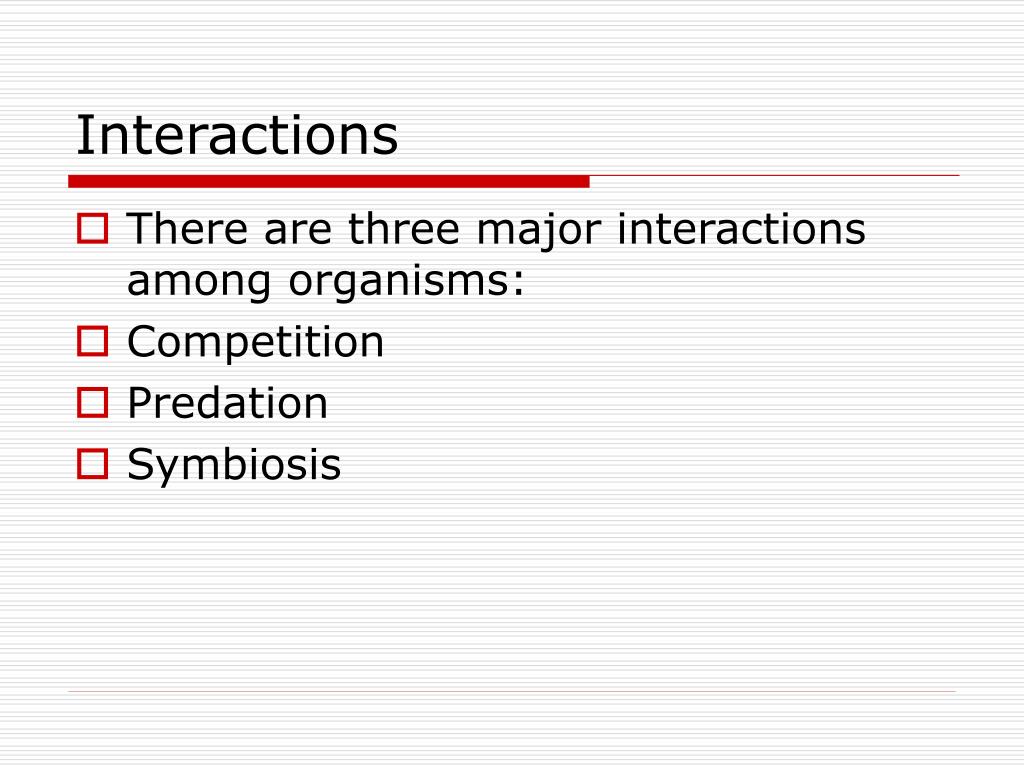 Interactions

There are three major interactions among organisms:

Competition

Predation

Symbiosis